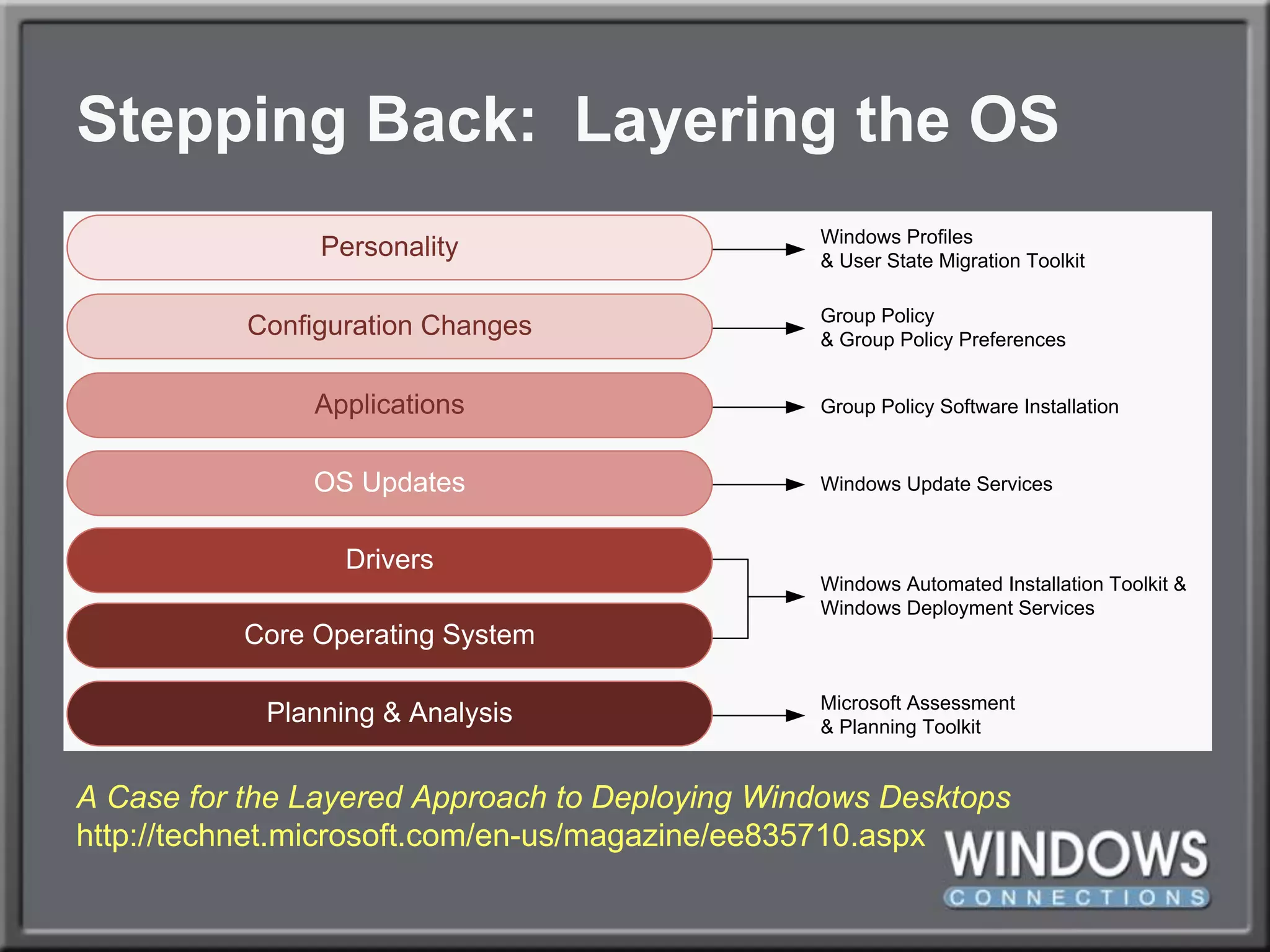 Stepping Back: Layering the OS

Personality

Windows Profiles
& User State Migration Toolkit

Configuration Changes

Group Policy
& Group Policy Preferences

Applications

Group Policy Software Installation

OS Updates

Windows Update Services

Drivers

Core Operating System

Windows Automated Installation Toolkit &
Windows Deployment Services

Planning & Analysis

Microsoft Assessment
& Planning Toolkit

A Case for the Layered Approach to Deploying Windows Desktops
http://technet.microsoft.com/en-us/magazine/ee835710.aspx

WINDOWS
CONNECTIONS